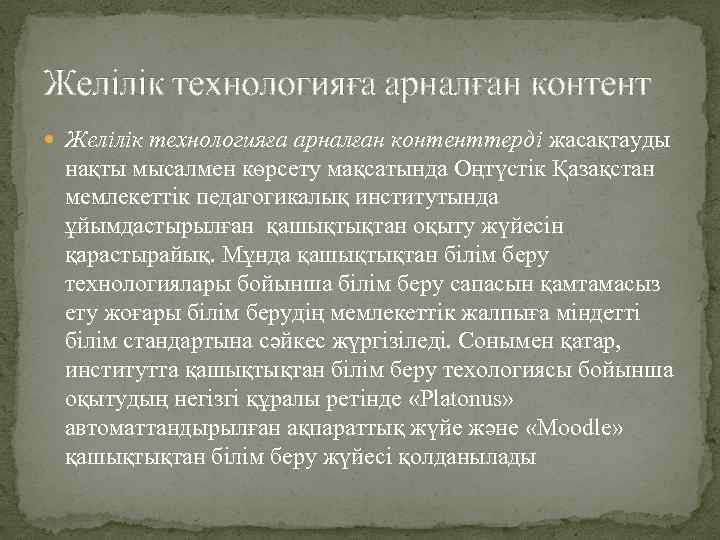 Желілік технологияға арналған контент

Желілік технологияға арналған контенттерді жасақтауды нақты мысалмен көрсету мақсатында Оңтүстік Қазақстан мемлекеттік педагогикалық институтында ұйымдастырылған қашықтықтан оқыту жүйесін қарастырайық. Мұнда қашықтықтан білім беру технологиялары бойынша білім беру сапасын қамтамасыз ету жоғары білім берудің мемлекеттік жалпыға міндетті білім стандартына сәйкес жүргізіледі. Сонымен қатар, институтта қашықтықтан білім беру техологиясы бойынша оқытудың негізгі құралы ретінде «Platonus» автоматтандырылған ақпараттық жүйе және «Moodle» қашықтықтан білім беру жүйесі қолданылады